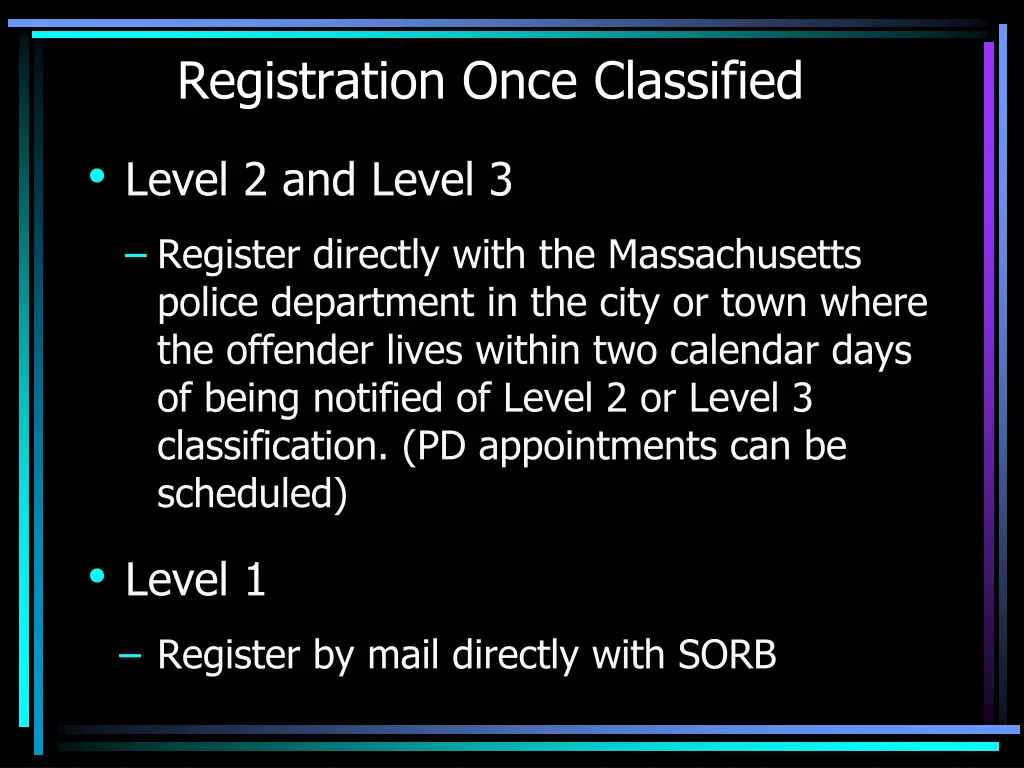 Registration Once Classified

• Level 2 and Level 3

– Register directly with the Massachusetts police department in the city or town where the offender lives within two calendar days of being notified of Level 2 or Level 3 classification. (PD appointments can be scheduled)

• Level 1

– Register by mail directly with SORB